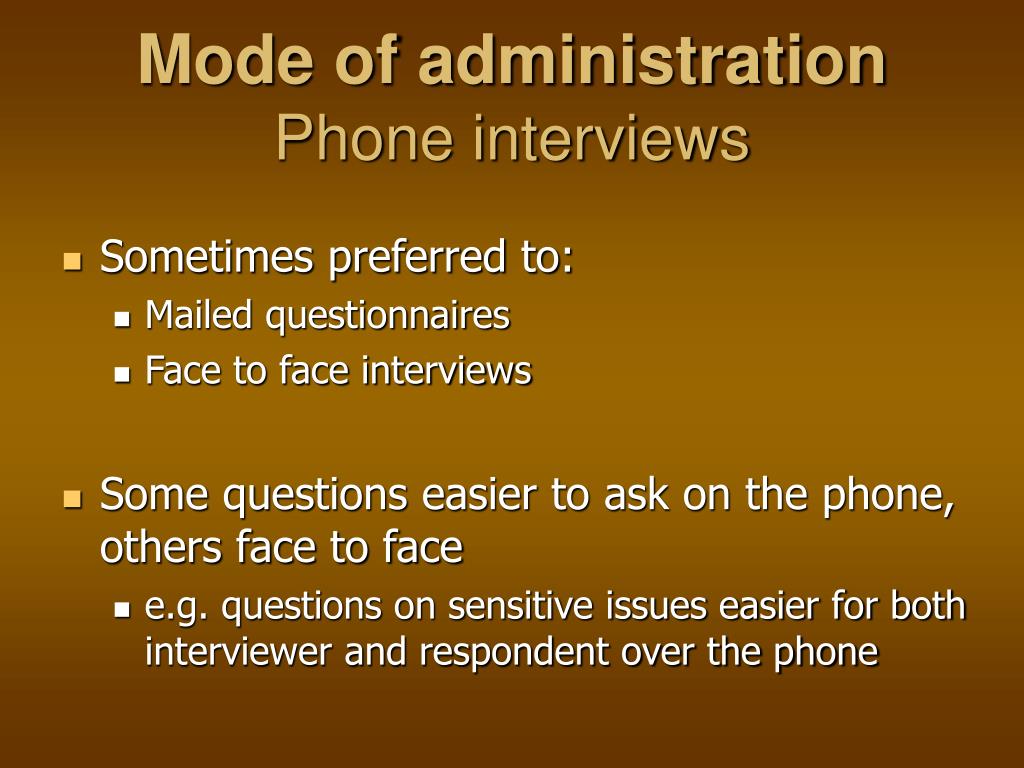 Mode of administration
Phone interviews

Sometimes preferred to:

Mailed questionnaires

Face to face interviews

Some questions easier to ask on the phone, others face to face

e.g. questions on sensitive issues easier for both interviewer and respondent over the phone